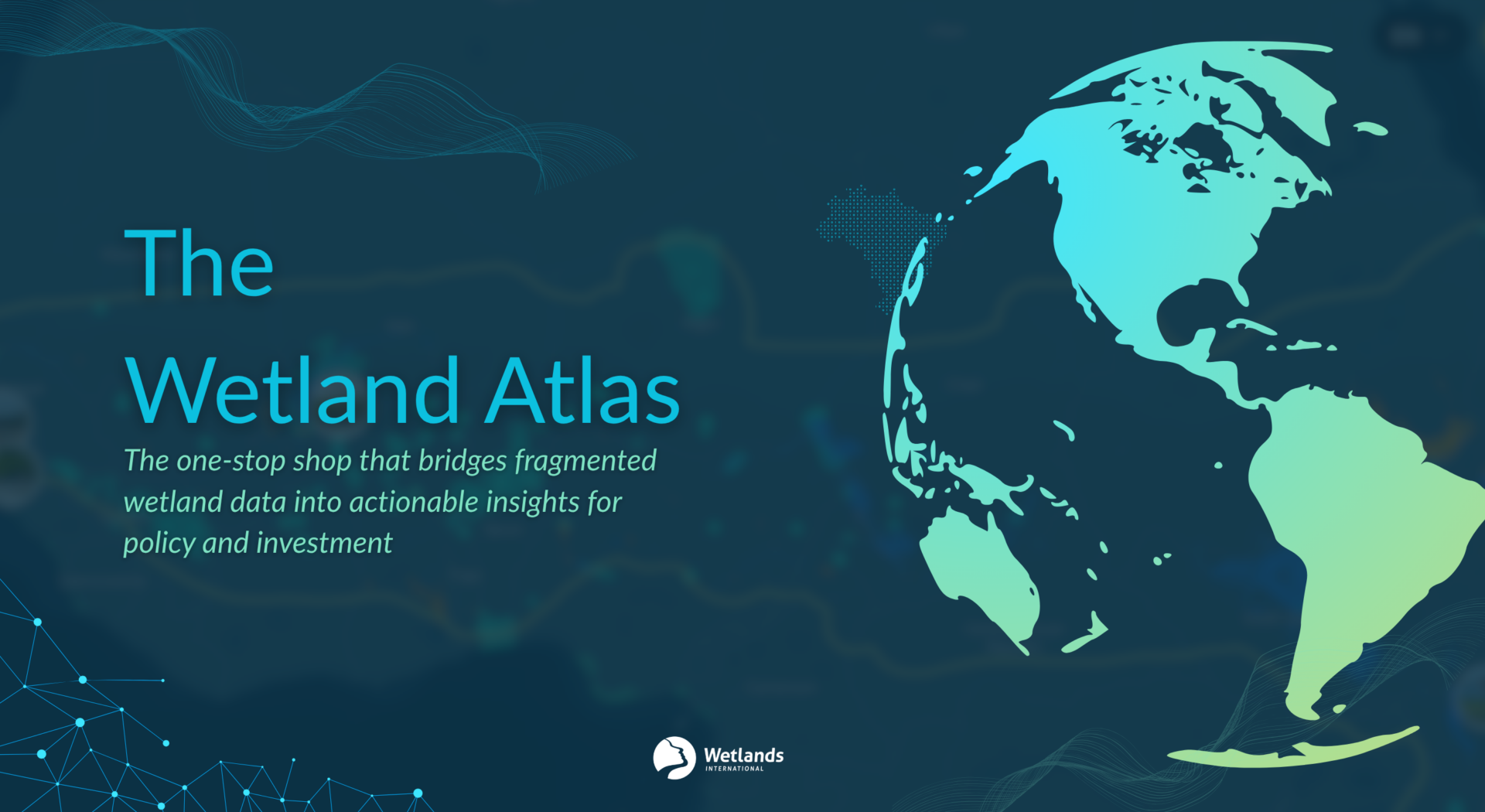 The Wetland Atlas

The one-stop shop that bridges fragmented wetland data into actionable insights for policy and investment

Wetlands
INTERNATIONAL